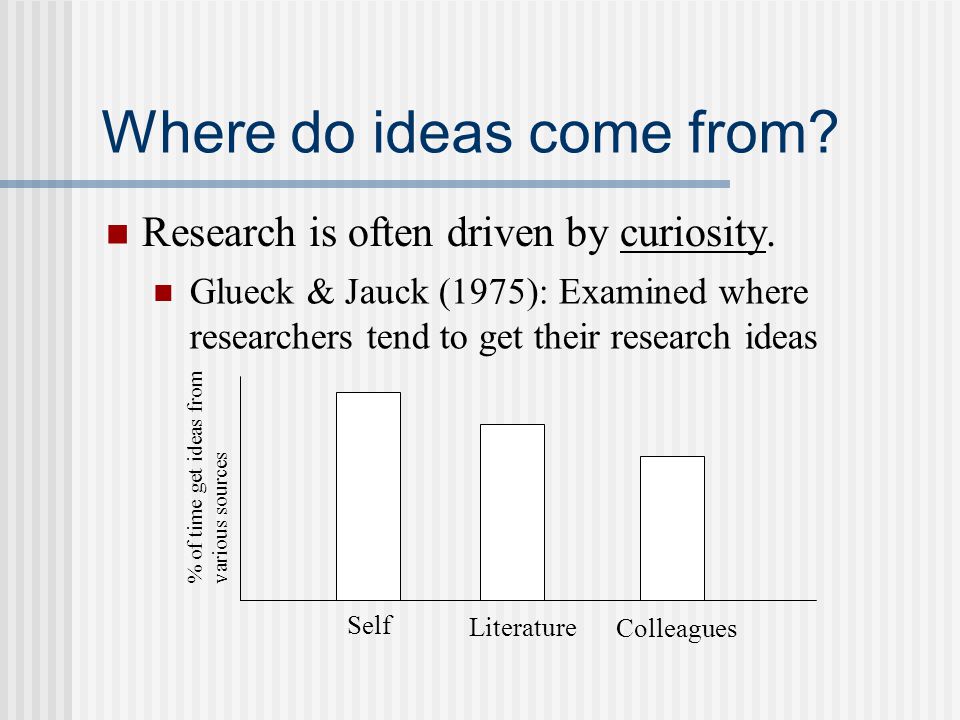 Where do ideas come from?

Research is often driven by curiosity.

Glueck & Jauck (1975): Examined where researchers tend to get their research ideas

% of time get ideas from various sources

Self

Literature

Colleagues